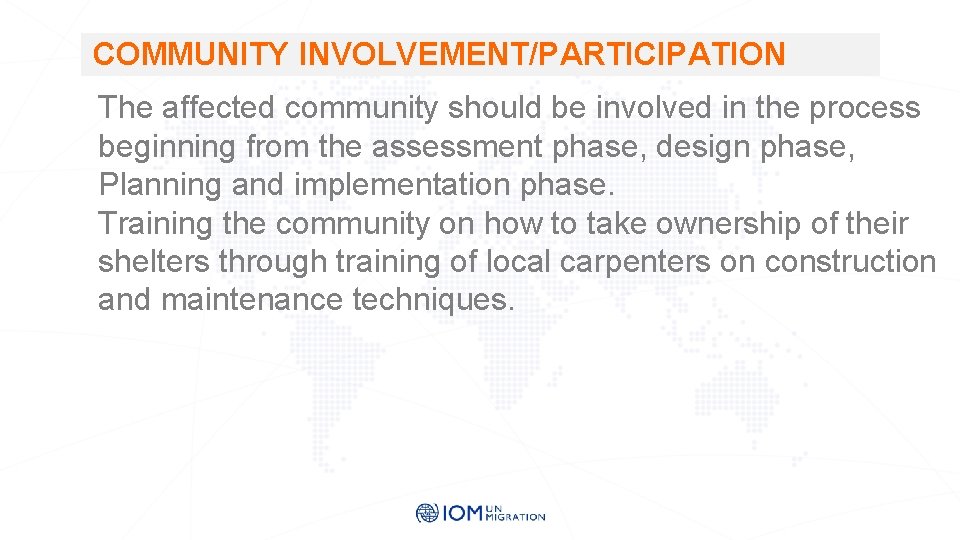 COMMUNITY INVOLVEMENT/PARTICIPATION

The affected community should be involved in the process beginning from the assessment phase, design phase, Planning and implementation phase.
Training the community on how to take ownership of their shelters through training of local carpenters on construction and maintenance techniques.

IOM UN MIGRATION